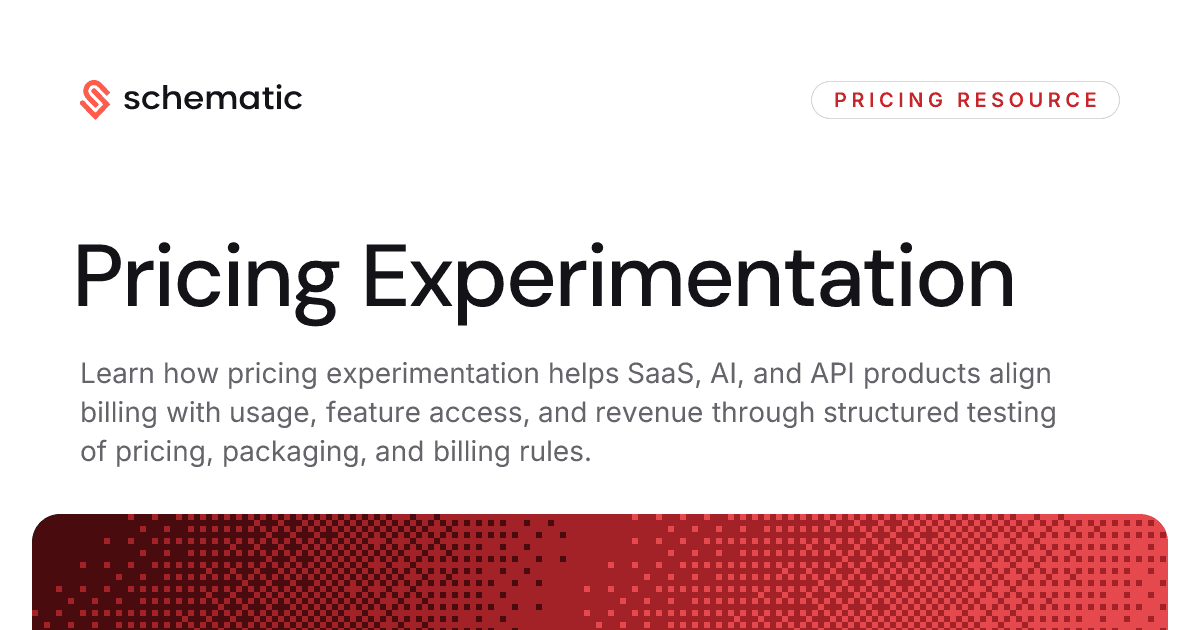 schematic

PRICING RESOURCE

Pricing Experimentation

Learn how pricing experimentation helps SaaS, AI, and API products align billing with usage, feature access, and revenue through structured testing of pricing, packaging, and billing rules.